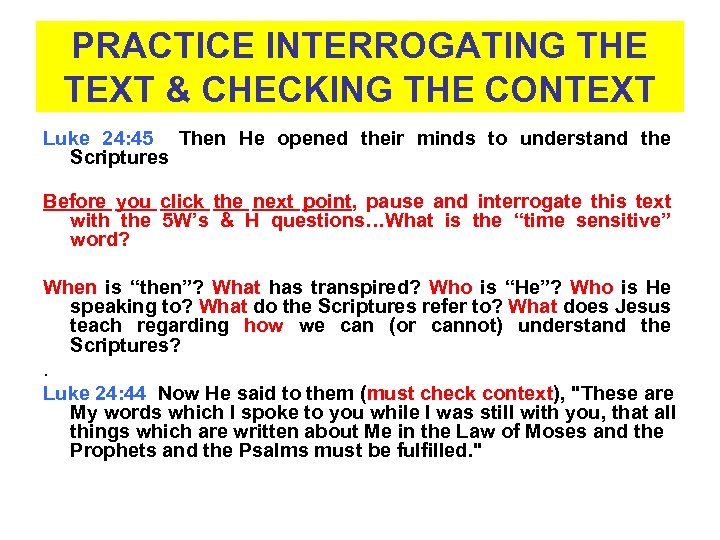 PRACTICE INTERROGATING THE TEXT & CHECKING THE CONTEXT

Luke 24:45 Then He opened their minds to understand the Scriptures

Before you click the next point, pause and interrogate this text with the 5W's & H questions…What is the "time sensitive" word?

When is "then"? What has transpired? Who is "He"? Who is He speaking to? What do the Scriptures refer to? What does Jesus teach regarding how we can (or cannot) understand the Scriptures?

.

Luke 24:44 Now He said to them (must check context), "These are My words which I spoke to you while I was still with you, that all things which are written about Me in the Law of Moses and the Prophets and the Psalms must be fulfilled."